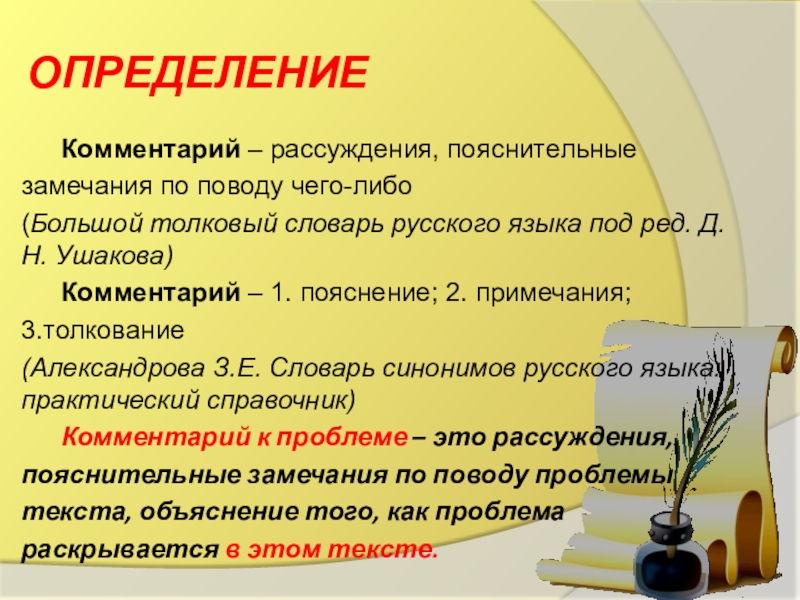 ОПРЕДЕЛЕНИЕ

Комментарий – рассуждения, пояснительные замечания по поводу чего-либо
(Большой толковый словарь русского языка под ред. Д. Н. Ушакова)

Комментарий – 1. пояснение; 2. примечания; 3.толкование
(Александрова З.Е. Словарь синонимов русского языка: практический справочник)

Комментарий к проблеме – это рассуждения, пояснительные замечания по поводу проблемы текста, объяснение того, как проблема раскрывается в этом тексте.